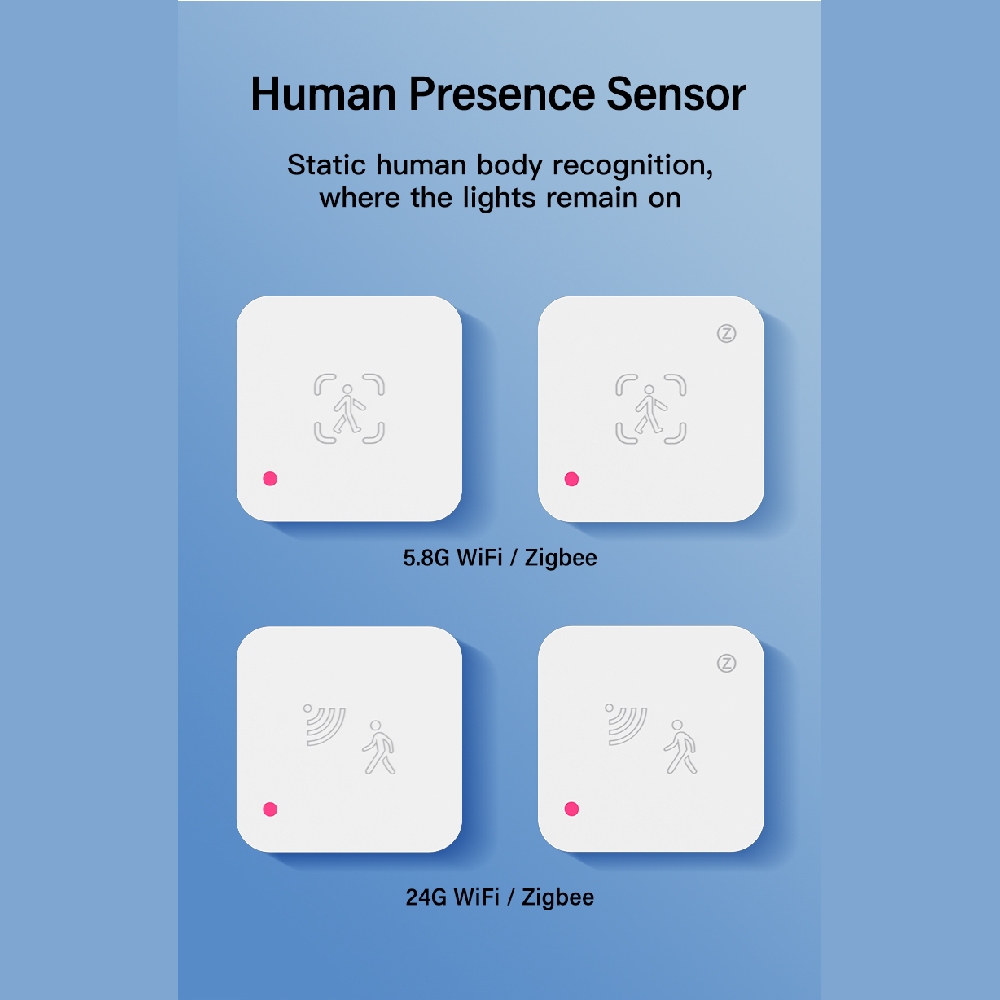 Human Presence Sensor

Static human body recognition, where the lights remain on

5.8G WiFi / Zigbee

24G WiFi / Zigbee